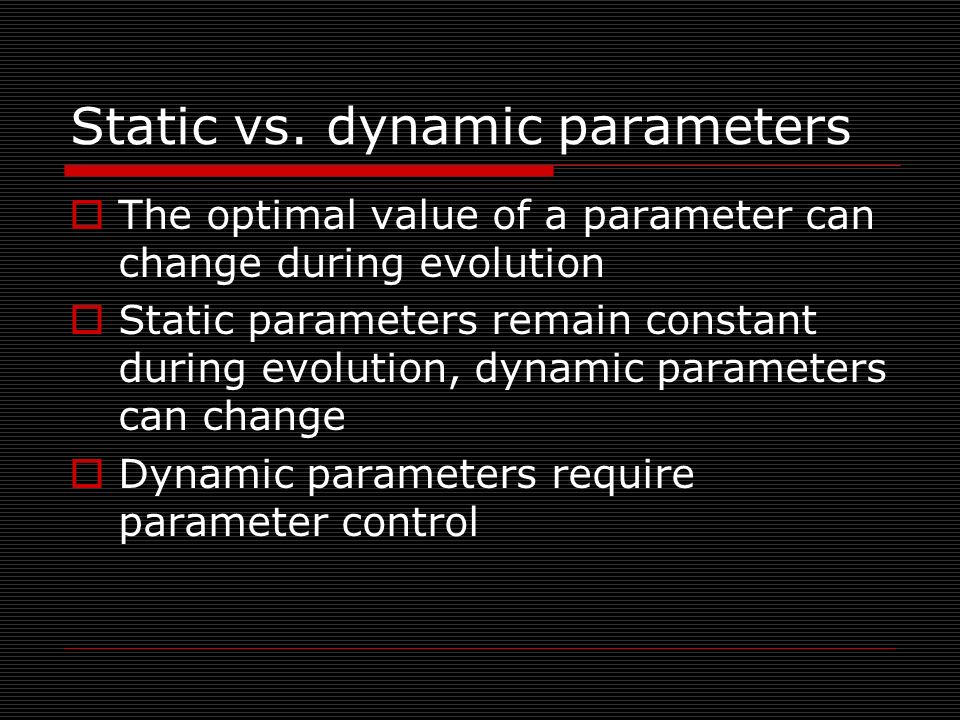 Static vs. dynamic parameters

- The optimal value of a parameter can change during evolution
- Static parameters remain constant during evolution, dynamic parameters can change
- Dynamic parameters require parameter control